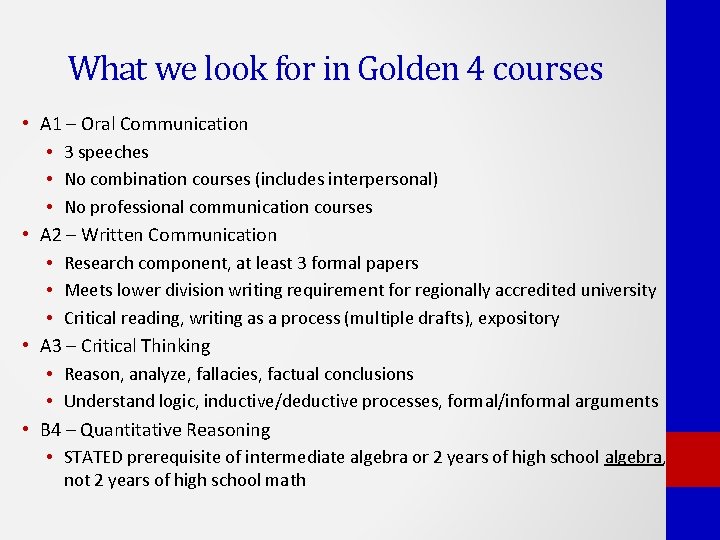 What we look for in Golden 4 courses

• A1 – Oral Communication
  • 3 speeches
  • No combination courses (includes interpersonal)
  • No professional communication courses
• A2 – Written Communication
  • Research component, at least 3 formal papers
  • Meets lower division writing requirement for regionally accredited university
  • Critical reading, writing as a process (multiple drafts), expository
• A3 – Critical Thinking
  • Reason, analyze, fallacies, factual conclusions
  • Understand logic, inductive/deductive processes, formal/informal arguments
• B4 – Quantitative Reasoning
  • STATED prerequisite of intermediate algebra or 2 years of high school algebra, not 2 years of high school math